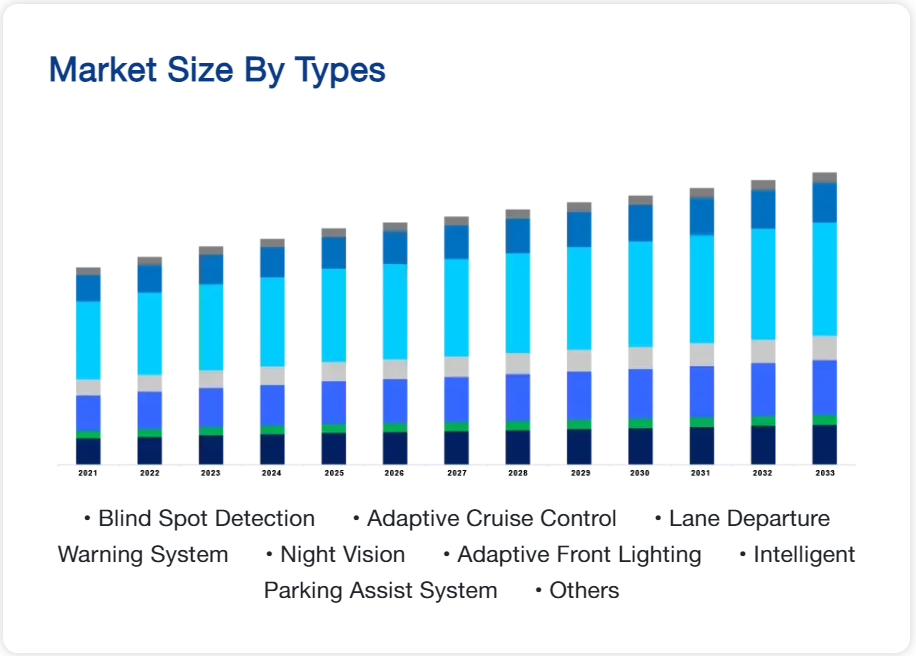 Market Size By Types

2021 2022 2023 2024 2025 2026 2027 2028 2029 2030 2031 2032 2033

• Blind Spot Detection • Adaptive Cruise Control • Lane Departure Warning System • Night Vision • Adaptive Front Lighting • Intelligent Parking Assist System • Others